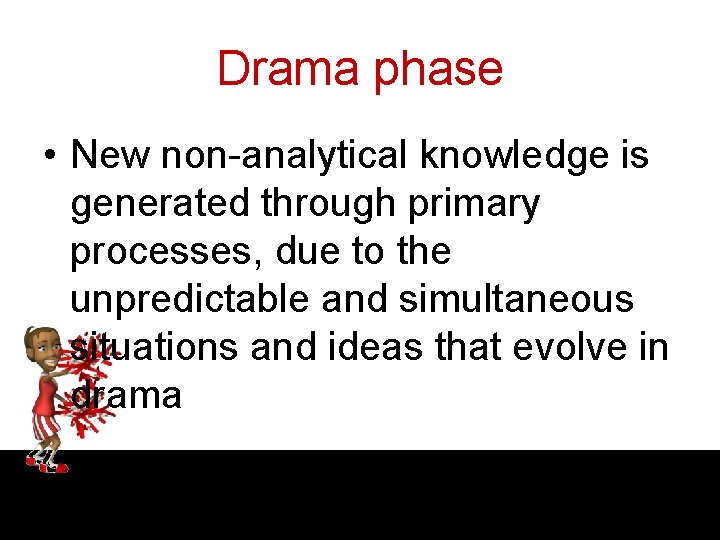 Drama phase

• New non-analytical knowledge is generated through primary processes, due to the unpredictable and simultaneous situations and ideas that evolve in drama